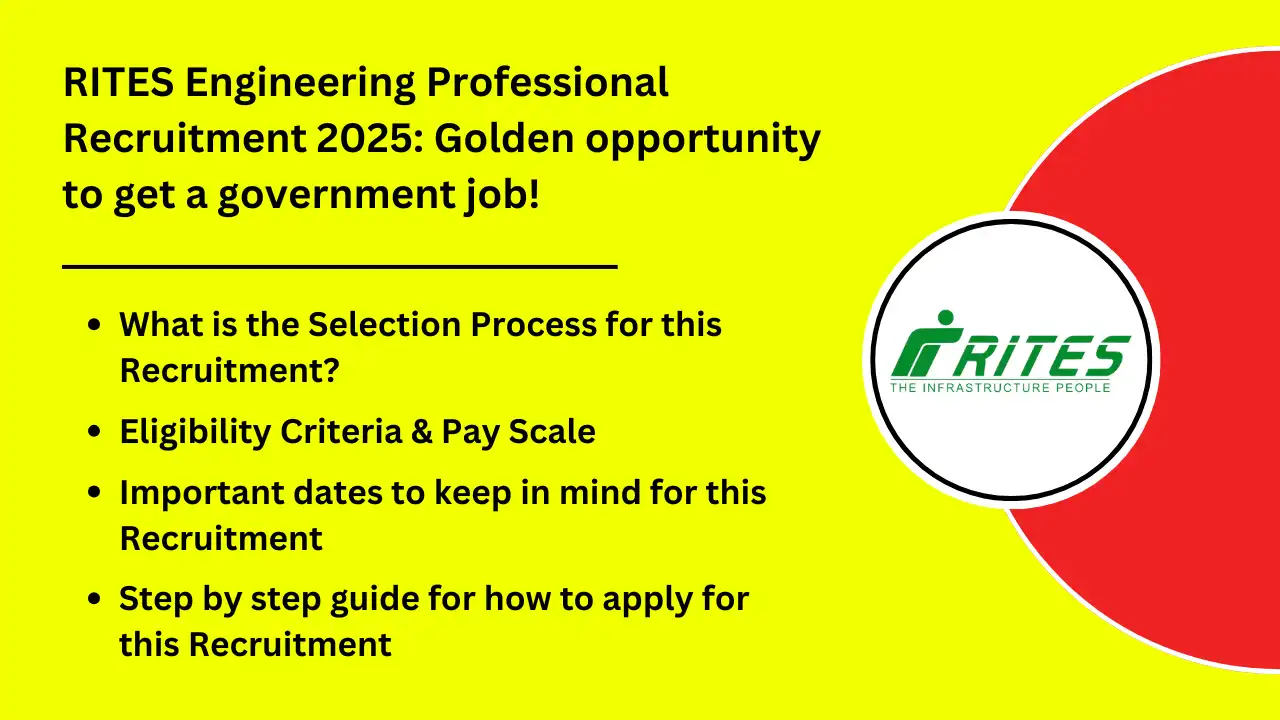 RITES Engineering Professional Recruitment 2025: Golden opportunity to get a government job!

- What is the Selection Process for this Recruitment?
- Eligibility Criteria & Pay Scale
- Important dates to keep in mind for this Recruitment
- Step by step guide for how to apply for this Recruitment

RITES
THE INFRASTRUCTURE PEOPLE